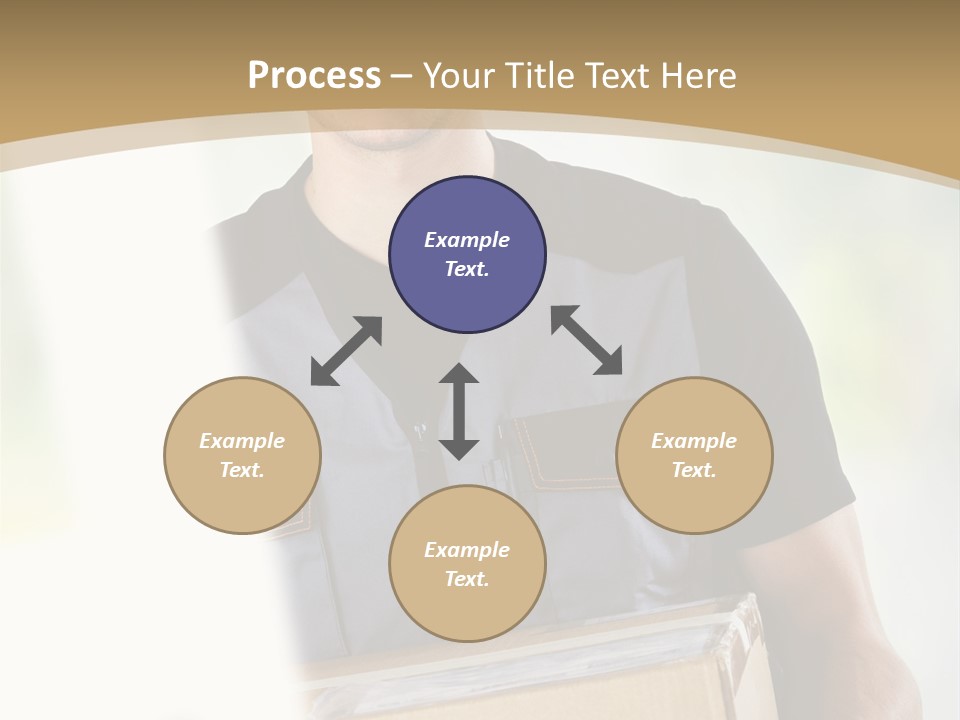 Process – Your Title Text Here

Example Text.

Example Text.

Example Text.

Example Text.